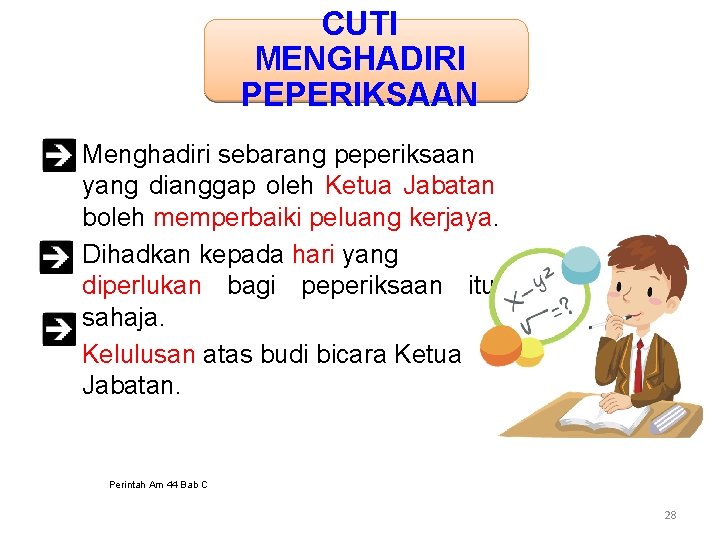 CUTI MENGHADIRI PEPERIKSAAN

Menghadiri sebarang peperiksaan yang dianggap oleh Ketua Jabatan boleh memperbaiki peluang kerjaya.

Dihadkan kepada hari yang diperlukan bagi peperiksaan itu sahaja.

Kelulusan atas budi bicara Ketua Jabatan.

$x-y^2$
$\sqrt{\ }=?$

Perintah Am 44 Bab C

28